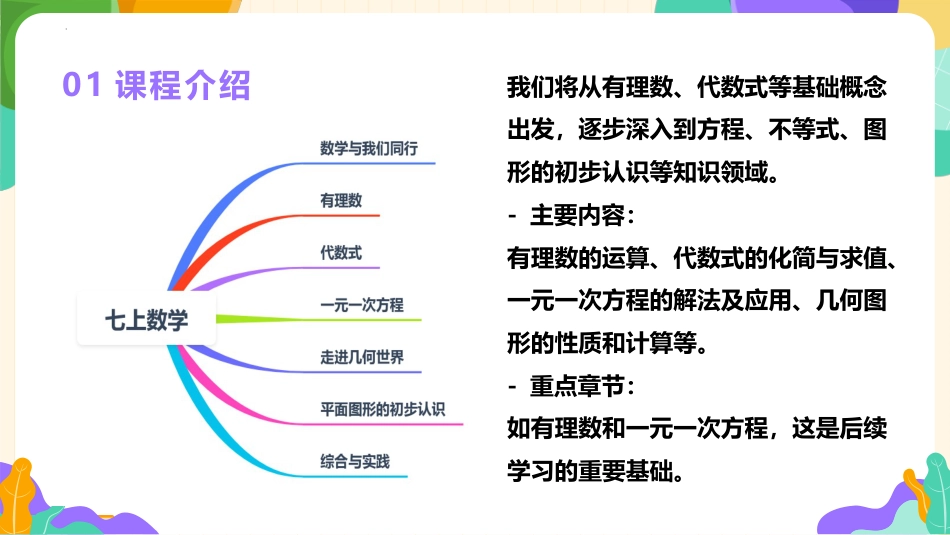 01 课程介绍

七上数学

数学与我们同行

有理数

代数式

一元一次方程

走进几何世界

平面图形的初步认识

综合与实践

我们将从有理数、代数式等基础概念出发，逐步深入到方程、不等式、图形的初步认识等知识领域。

- 主要内容：

有理数的运算、代数式的化简与求值、一元一次方程的解法及应用、几何图形的性质和计算等。

- 重点章节：

如有理数和一元一次方程，这是后续学习的重要基础。